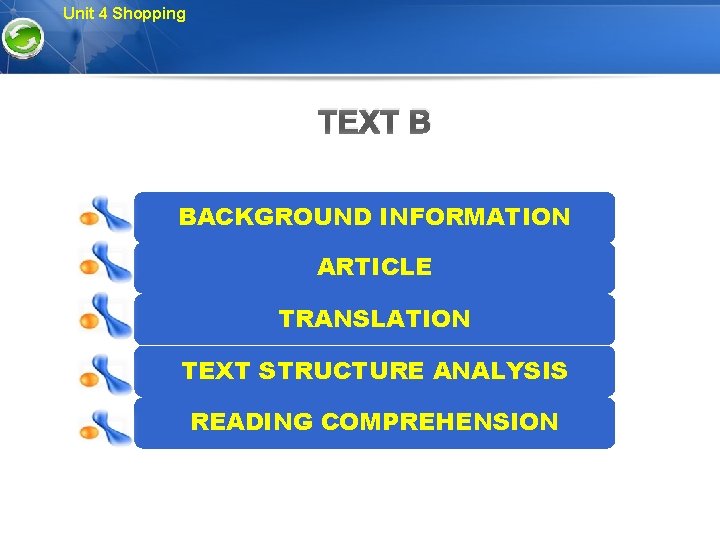 Unit 4 Shopping

TEXT B

BACKGROUND INFORMATION

ARTICLE

TRANSLATION

TEXT STRUCTURE ANALYSIS

READING COMPREHENSION